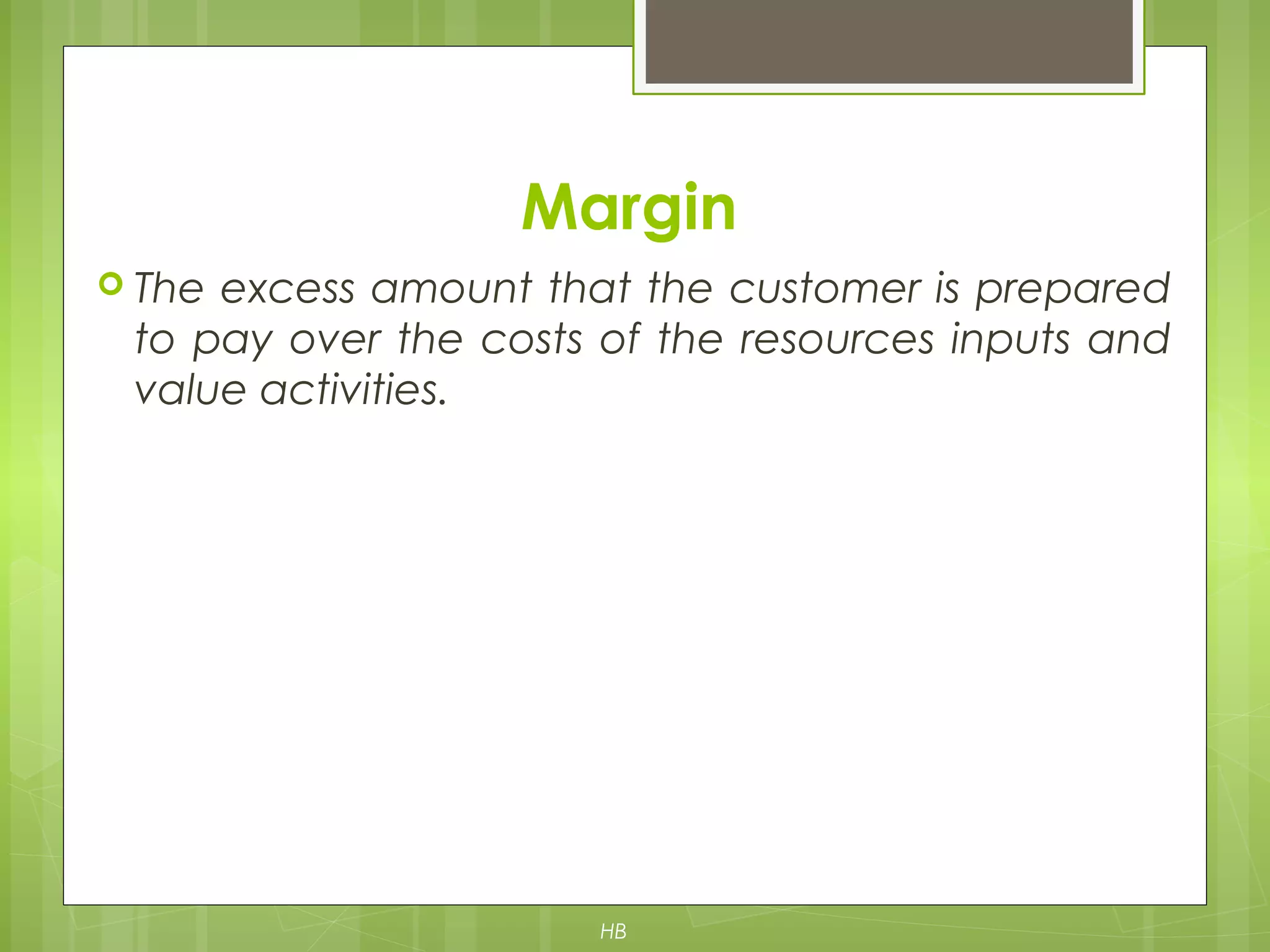 Margin

The excess amount that the customer is prepared to pay over the costs of the resources inputs and value activities.

HB